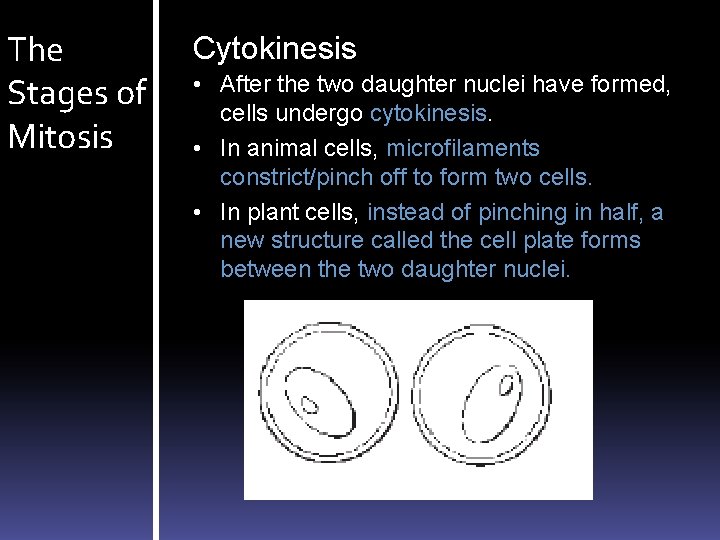 The Stages of Mitosis

Cytokinesis

• After the two daughter nuclei have formed, cells undergo cytokinesis.

• In animal cells, microfilaments constrict/pinch off to form two cells.

• In plant cells, instead of pinching in half, a new structure called the cell plate forms between the two daughter nuclei.